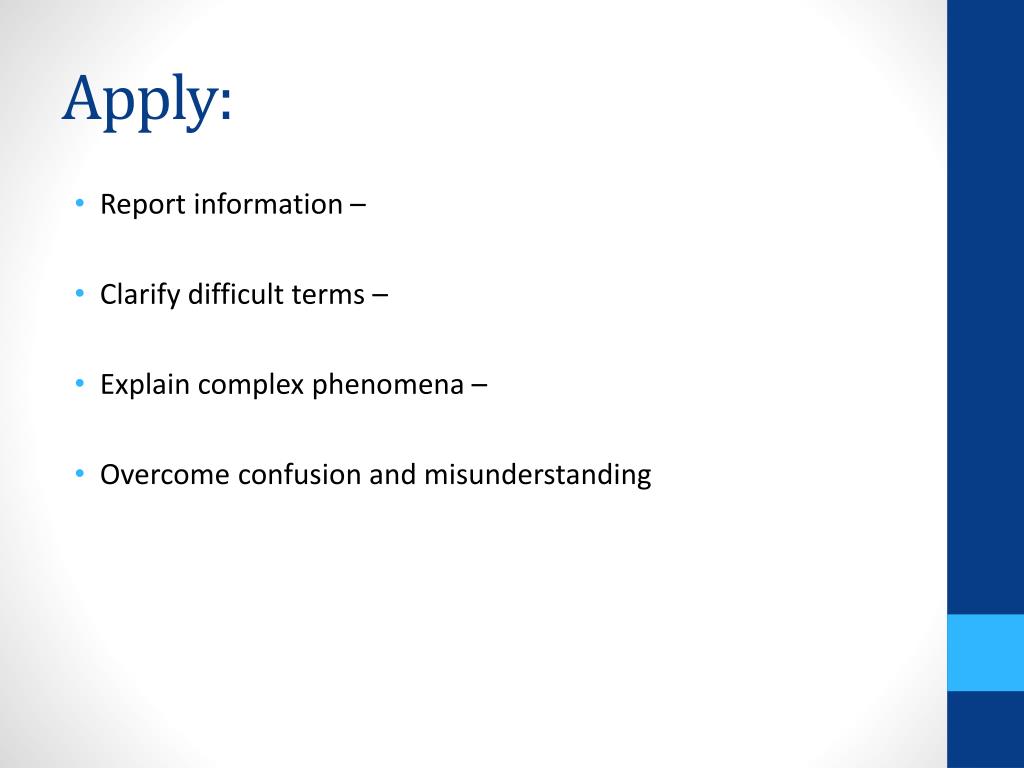 Apply:

• Report information –

• Clarify difficult terms –

• Explain complex phenomena –

• Overcome confusion and misunderstanding